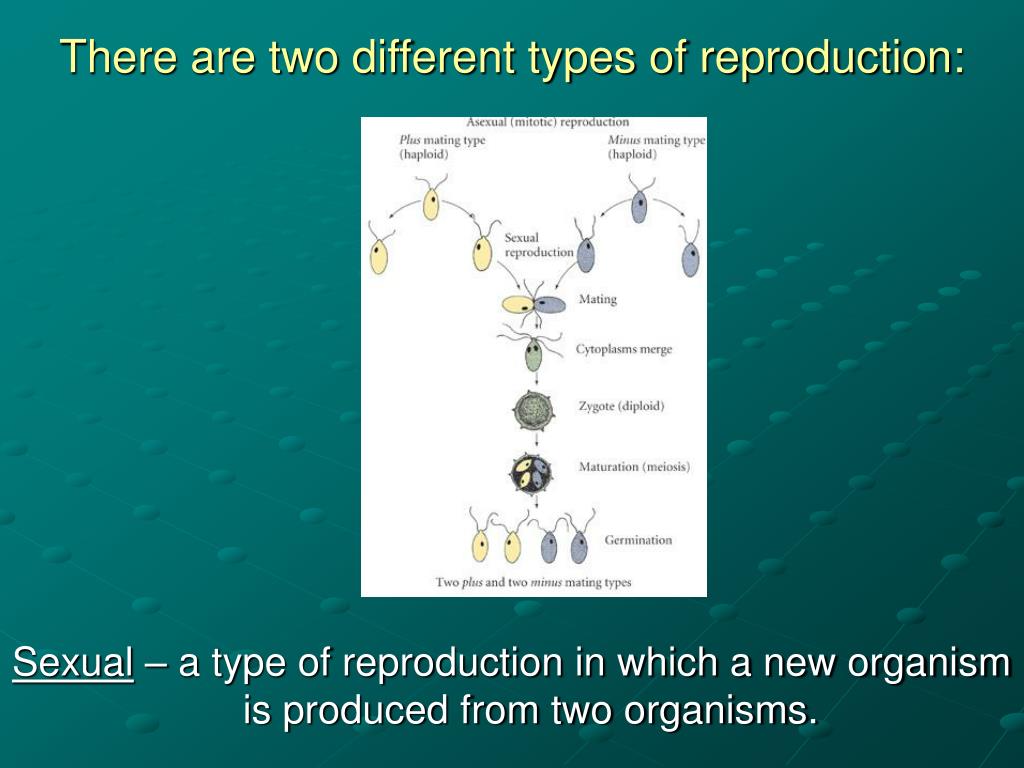 There are two different types of reproduction:

Asexual (mitotic) reproduction

Plus mating type (haploid)

Minus mating type (haploid)

Sexual reproduction

Mating

Cytoplasms merge

Zygote (diploid)

Maturation (meiosis)

Germination

Two plus and two minus mating types

Sexual – a type of reproduction in which a new organism is produced from two organisms.